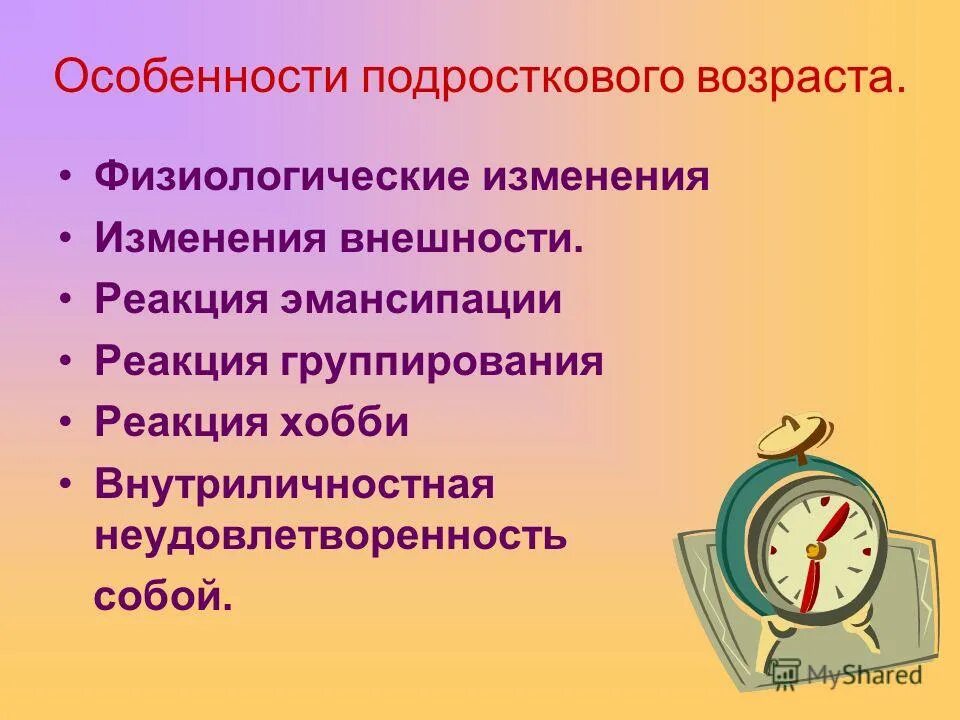 Особенности подросткового возраста.

• Физиологические изменения
• Изменения внешности.
• Реакция эмансипации
• Реакция группирования
• Реакция хобби
• Внутриличностная неудовлетворенность собой.

MyShared